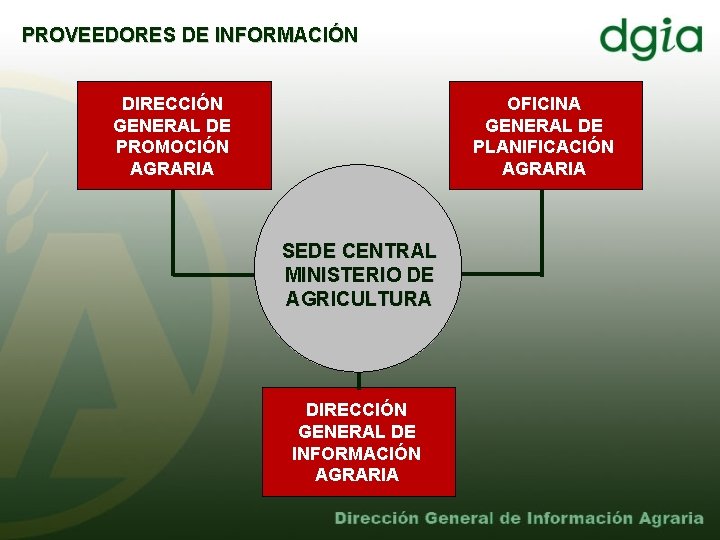 PROVEEDORES DE INFORMACIÓN

dgia

DIRECCIÓN GENERAL DE PROMOCIÓN AGRARIA

OFICINA GENERAL DE PLANIFICACIÓN AGRARIA

SEDE CENTRAL MINISTERIO DE AGRICULTURA

DIRECCIÓN GENERAL DE INFORMACIÓN AGRARIA

Dirección General de Información Agraria